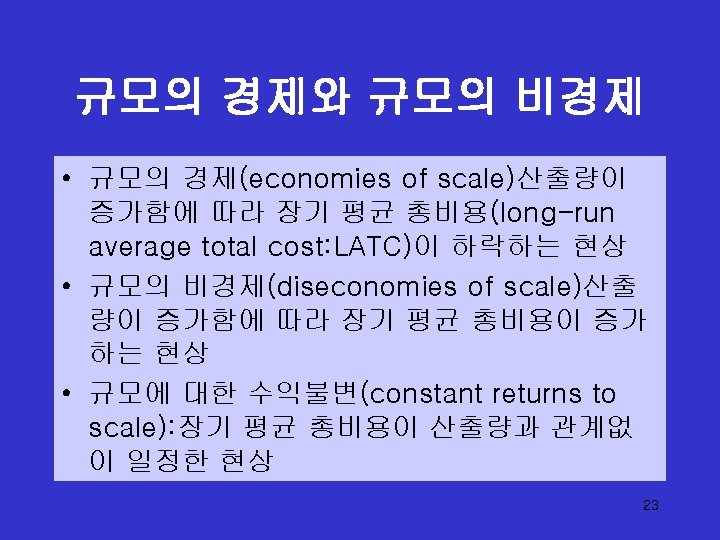 규모의 경제와 규모의 비경제

• 규모의 경제(economies of scale)산출량이 증가함에 따라 장기 평균 총비용(long-run average total cost:LATC)이 하락하는 현상

• 규모의 비경제(diseconomies of scale)산출량이 증가함에 따라 장기 평균 총비용이 증가하는 현상

• 규모에 대한 수익불변(constant returns to scale):장기 평균 총비용이 산출량과 관계없이 일정한 현상

23